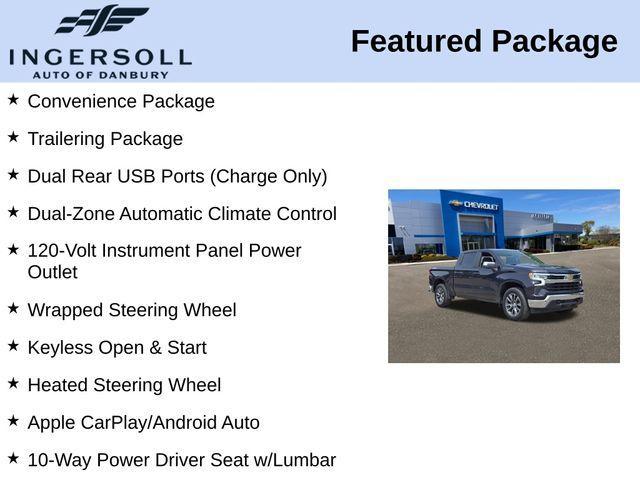 INGERSOLL
AUTO OF DANBURY

Featured Package

★ Convenience Package

★ Trailering Package

★ Dual Rear USB Ports (Charge Only)

★ Dual-Zone Automatic Climate Control

★ 120-Volt Instrument Panel Power Outlet

★ Wrapped Steering Wheel

★ Keyless Open & Start

★ Heated Steering Wheel

★ Apple CarPlay/Android Auto

★ 10-Way Power Driver Seat w/Lumbar

CHEVROLET